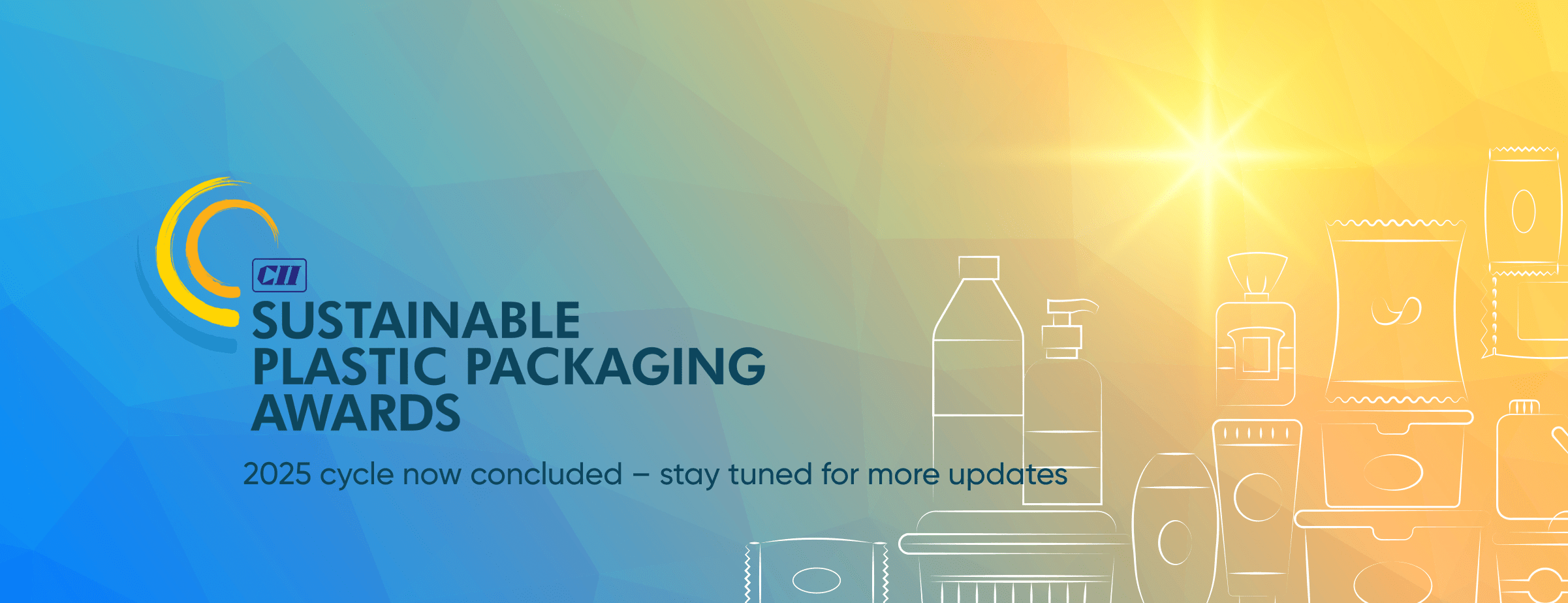 CII
SUSTAINABLE
PLASTIC PACKAGING
AWARDS

2025 cycle now concluded – stay tuned for more updates